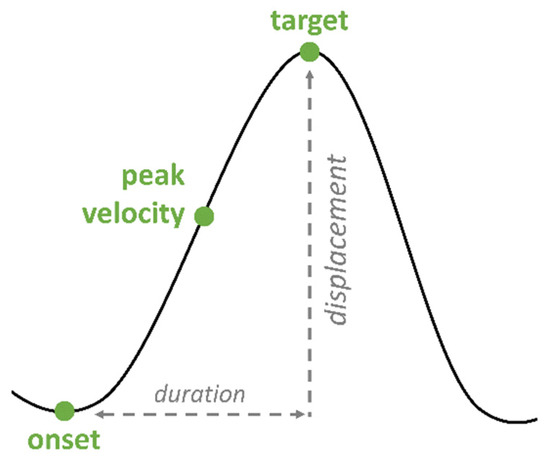 target

peak velocity

displacement

duration

onset